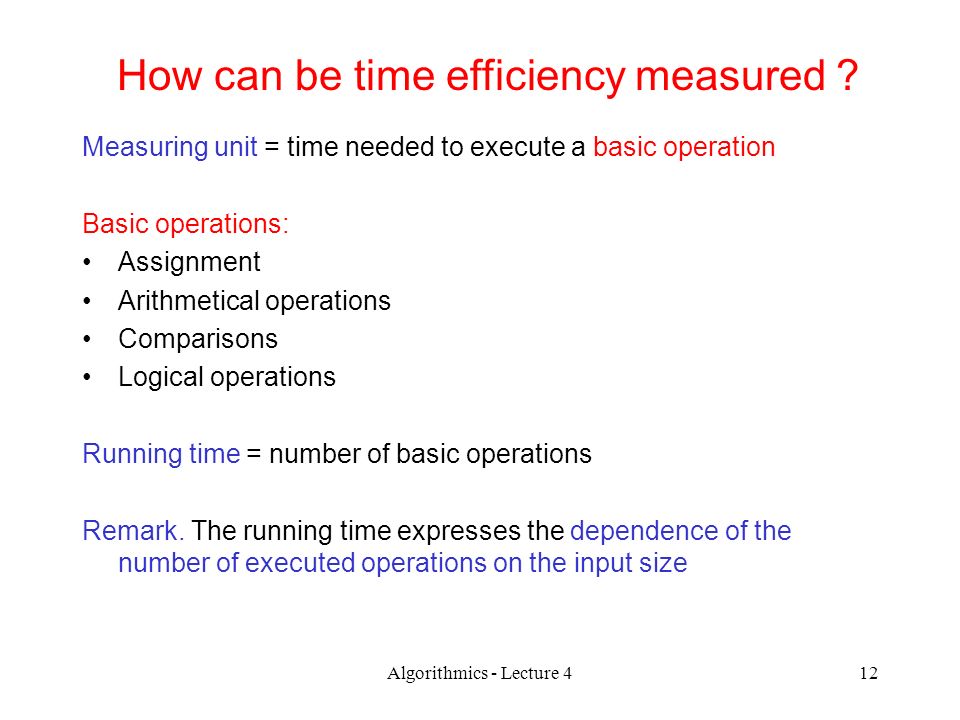 How can be time efficiency measured ?

Measuring unit = time needed to execute a basic operation

Basic operations:
• Assignment
• Arithmetical operations
• Comparisons
• Logical operations

Running time = number of basic operations

Remark. The running time expresses the dependence of the number of executed operations on the input size

Algorithmics - Lecture 4

12